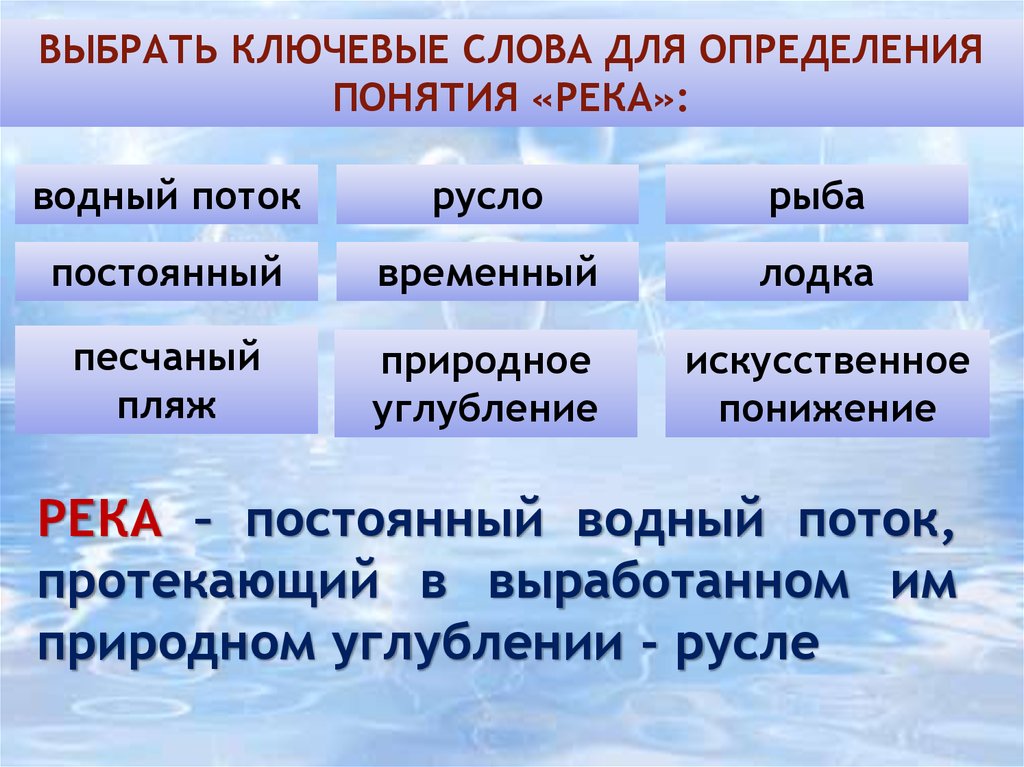 ВЫБРАТЬ КЛЮЧЕВЫЕ СЛОВА ДЛЯ ОПРЕДЕЛЕНИЯ ПОНЯТИЯ «РЕКА»:

водный поток

русло

рыба

постоянный

временный

лодка

песчаный пляж

природное углубление

искусственное понижение

РЕКА – постоянный водный поток, протекающий в выработанном им природном углублении - русле